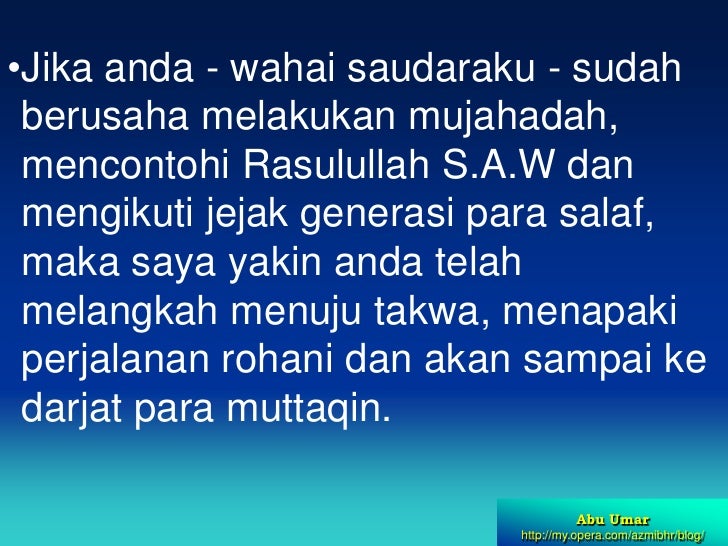 •Jika anda - wahai saudaraku - sudah berusaha melakukan mujahadah, mencontohi Rasulullah S.A.W dan mengikuti jejak generasi para salaf, maka saya yakin anda telah melangkah menuju takwa, menapaki perjalanan rohani dan akan sampai ke darjat para muttaqin.

Abu Umar
http://my.opera.com/azmibhr/blog/